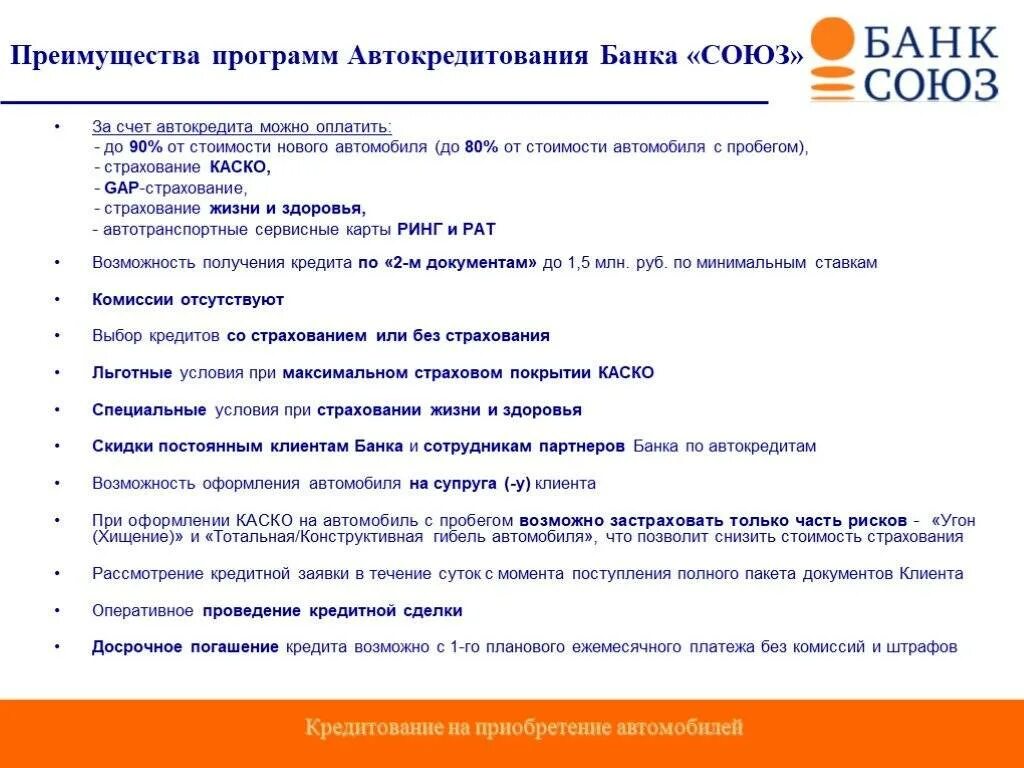 Преимущества программ Автокредитования Банка «СОЮЗ»

БАНК СОЮЗ

• За счет автокредита можно оплатить:
- до 90% от стоимости нового автомобиля (до 80% от стоимости автомобиля с пробегом),
- страхование КАСКО,
- GAP-страхование,
- страхование жизни и здоровья,
- автотранспортные сервисные карты РИНГ и РАТ

• Возможность получения кредита по «2-м документам» до 1,5 млн. руб. по минимальным ставкам

• Комиссии отсутствуют

• Выбор кредитов со страхованием или без страхования

• Льготные условия при максимальном страховом покрытии КАСКО

• Специальные условия при страховании жизни и здоровья

• Скидки постоянным клиентам Банка и сотрудникам партнеров Банка по автокредитам

• Возможность оформления автомобиля на супруга (-у) клиента

• При оформлении КАСКО на автомобиль с пробегом возможно застраховать только часть рисков - «Угон (Хищение)» и «Тотальная/Конструктивная гибель автомобиля», что позволит снизить стоимость страхования

• Рассмотрение кредитной заявки в течение суток с момента поступления полного пакета документов Клиента

• Оперативное проведение кредитной сделки

• Досрочное погашение кредита возможно с 1-го планового ежемесячного платежа без комиссий и штрафов

Кредитование на приобретение автомобилей